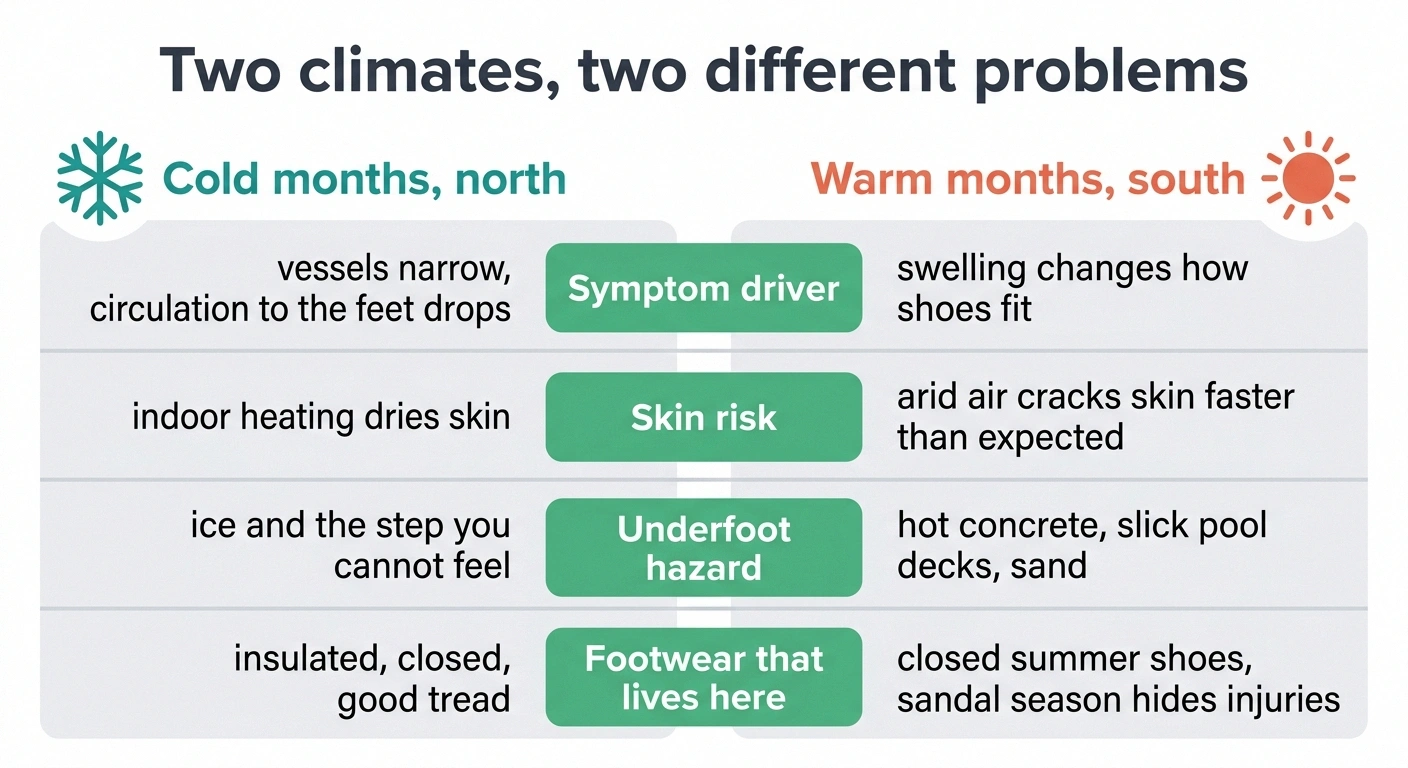 Two climates, two different problems

| Cold months, north | | Warm months, south |
|---|---|---|
| vessels narrow, circulation to the feet drops | Symptom driver | swelling changes how shoes fit |
| indoor heating dries skin | Skin risk | arid air cracks skin faster than expected |
| ice and the step you cannot feel | Underfoot hazard | hot concrete, slick pool decks, sand |
| insulated, closed, good tread | Footwear that lives here | closed summer shoes, sandal season hides injuries |